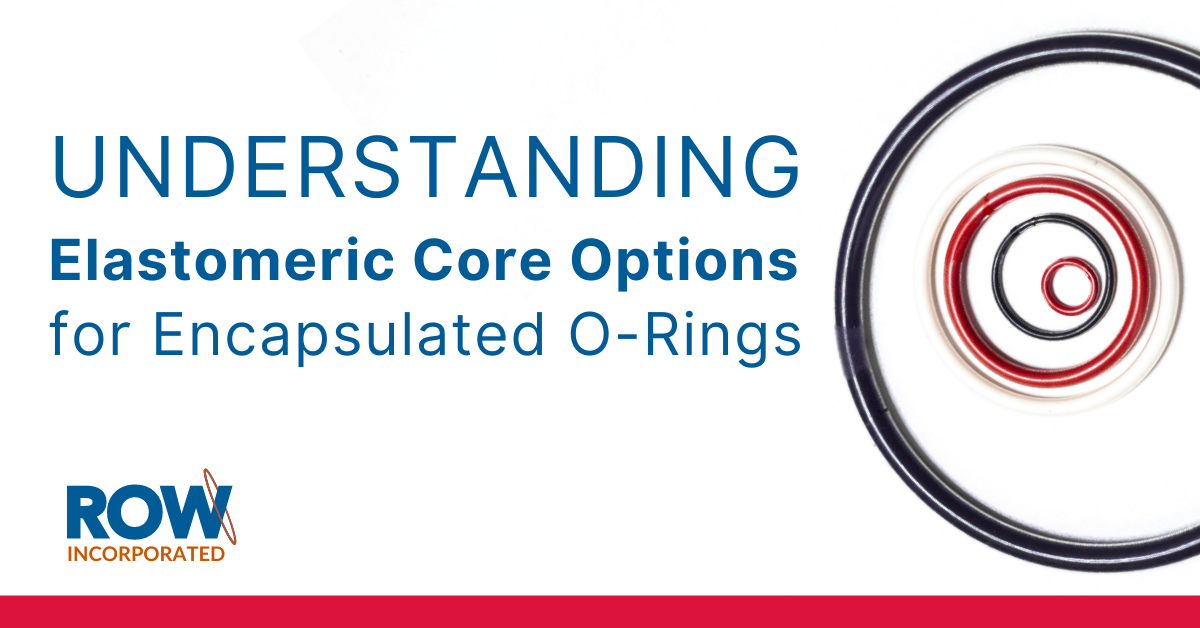 UNDERSTANDING
Elastomeric Core Options
for Encapsulated O-Rings

ROW
INCORPORATED